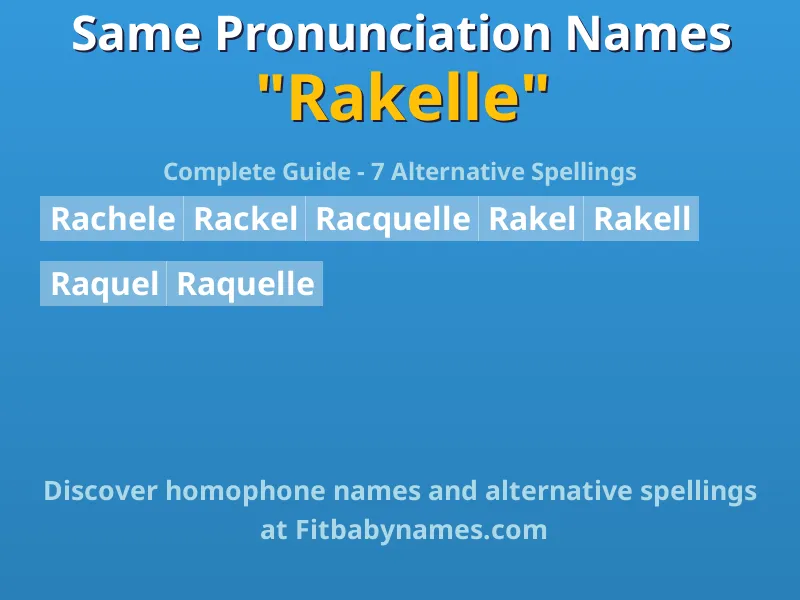 Same Pronunciation Names
"Rakelle"

Complete Guide - 7 Alternative Spellings

Rachele Rackel Racquelle Rakel Rakell

Raquel Raquelle

Discover homophone names and alternative spellings at Fitbabynames.com